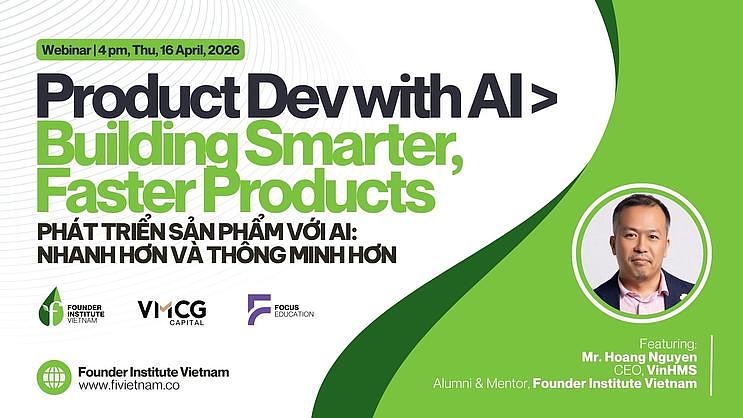 Webinar | 4 pm, Thu, 16 April, 2026

Product Dev with AI > Building Smarter, Faster Products

PHÁT TRIỂN SẢN PHẨM VỚI AI: NHANH HƠN VÀ THÔNG MINH HƠN

FOUNDER INSTITUTE VIETNAM

VMCG CAPITAL

FOCUS EDUCATION

Founder Institute Vietnam
www.fivietnam.co

Featuring:
Mr. Hoang Nguyen
CEO, VinHMS
Alumni & Mentor, Founder Institute Vietnam